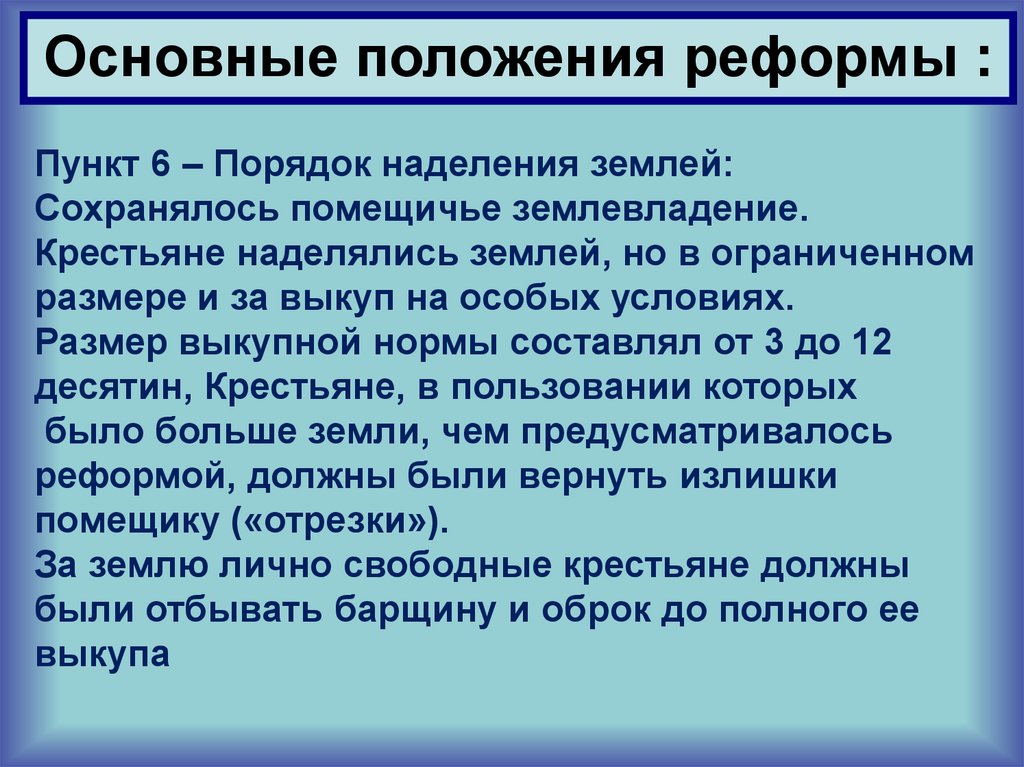 Основные положения реформы :

Пункт 6 – Порядок наделения землей:
Сохранялось помещичье землевладение.
Крестьяне наделялись землей, но в ограниченном размере и за выкуп на особых условиях.
Размер выкупной нормы составлял от 3 до 12 десятин, Крестьяне, в пользовании которых было больше земли, чем предусматривалось реформой, должны были вернуть излишки помещику («отрезки»).
За землю лично свободные крестьяне должны были отбывать барщину и оброк до полного ее выкупа